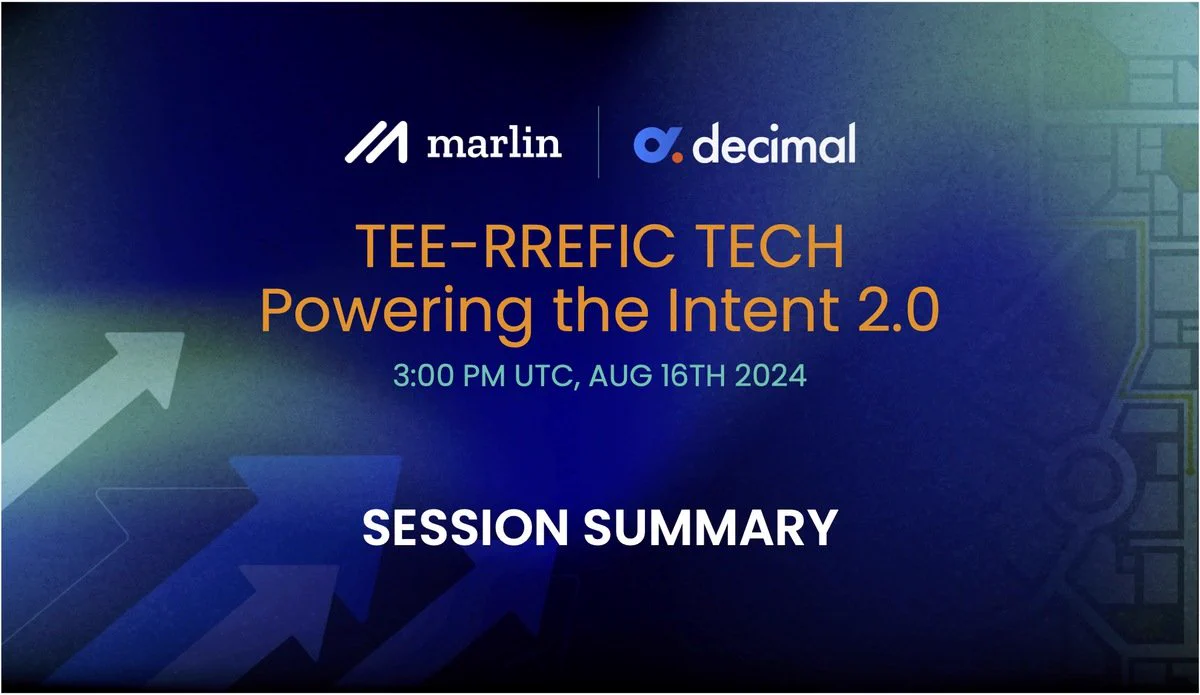 marlin decimal

TEE-RREFIC TECH
Powering the Intent 2.0

3:00 PM UTC, AUG 16TH 2024

SESSION SUMMARY